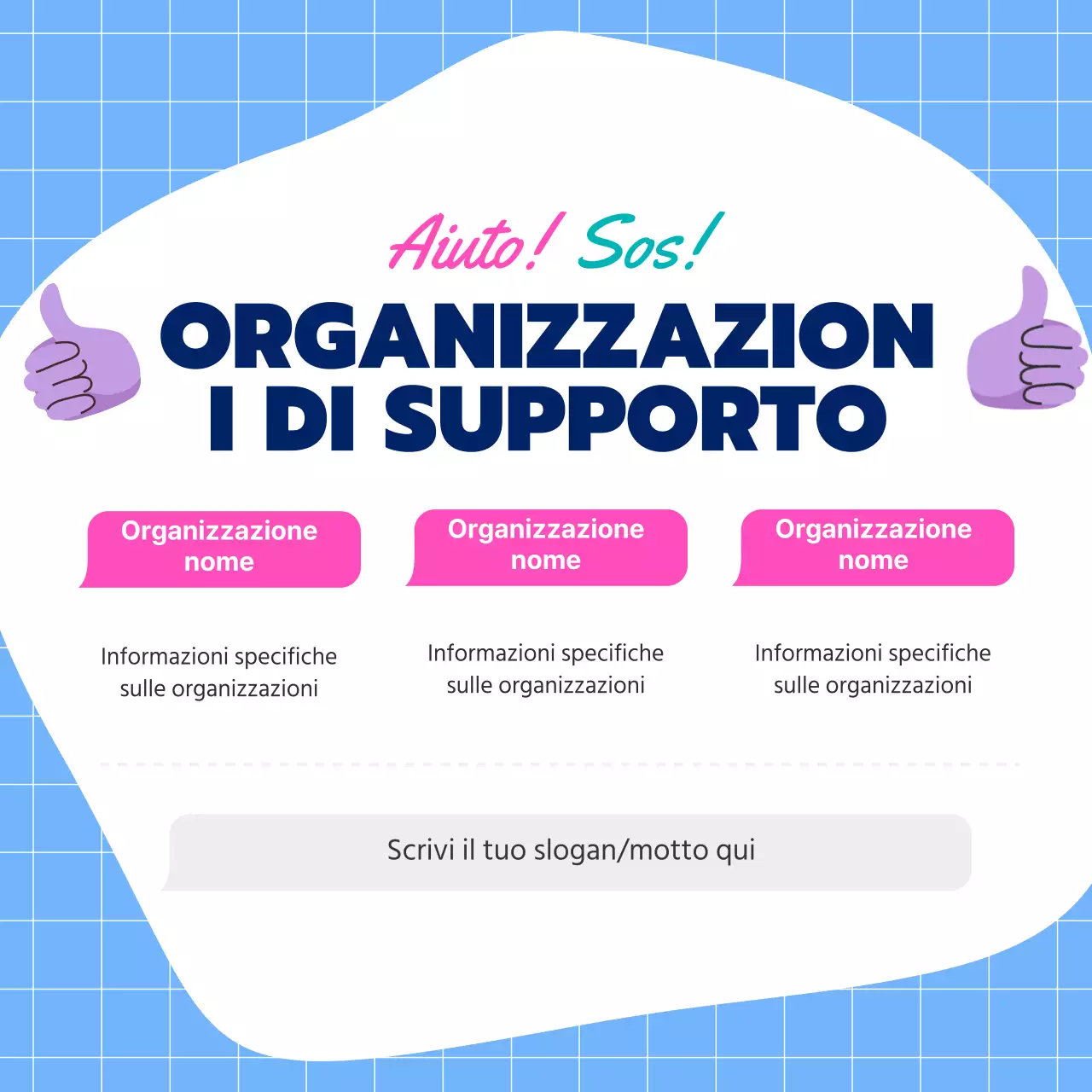 Aiuto! Sos!

ORGANIZZAZION I DI SUPPORTO

Organizzazione nome

Informazioni specifiche sulle organizzazioni

Organizzazione nome

Informazioni specifiche sulle organizzazioni

Organizzazione nome

Informazioni specifiche sulle organizzazioni

Scrivi il tuo slogan/motto qui